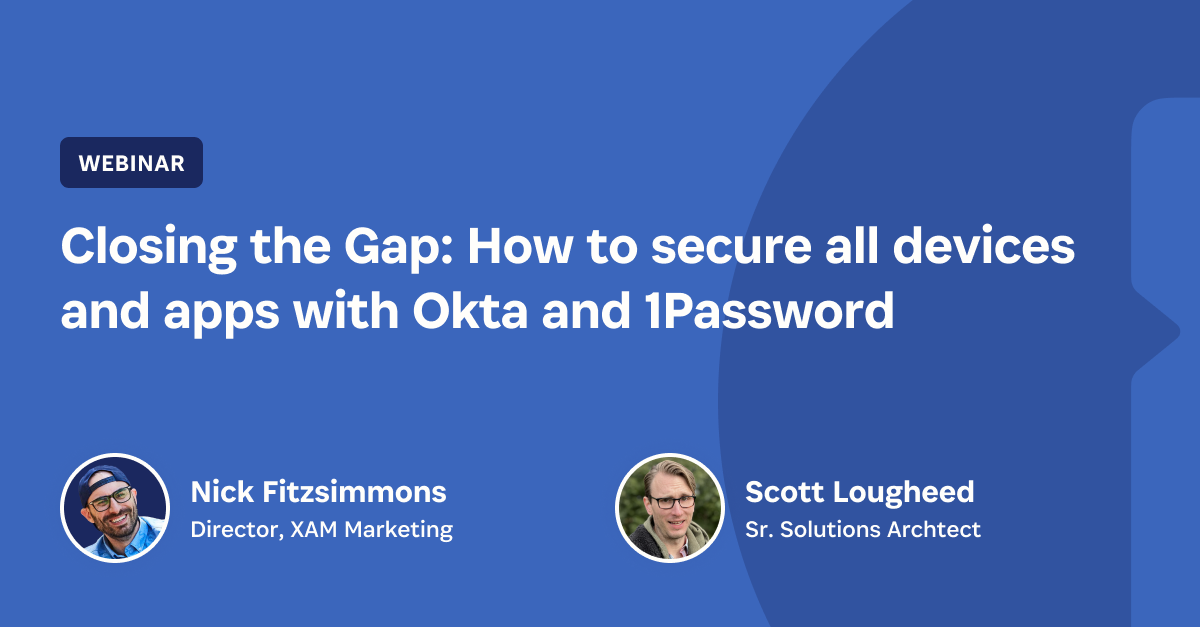 WEBINAR

Closing the Gap: How to secure all devices and apps with Okta and 1Password

Nick Fitzsimmons
Director, XAM Marketing

Scott Lougheed
Sr. Solutions Archtect